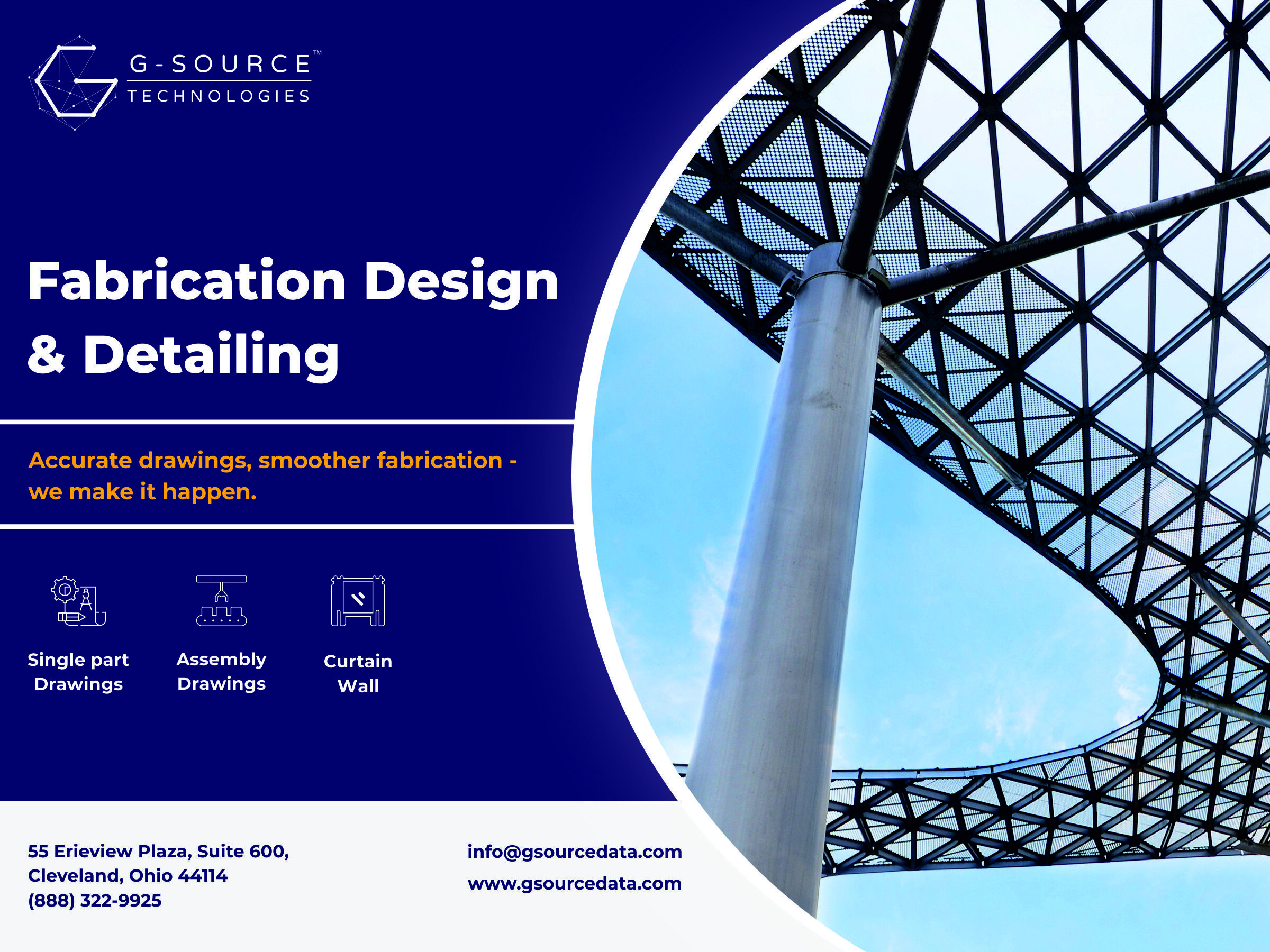 G-SOURCE™
TECHNOLOGIES

Fabrication Design & Detailing

Accurate drawings, smoother fabrication - we make it happen.

Single part Drawings

Assembly Drawings

Curtain Wall

55 Erieview Plaza, Suite 600,
Cleveland, Ohio 44114
(888) 322-9925

info@gsourcedata.com
www.gsourcedata.com